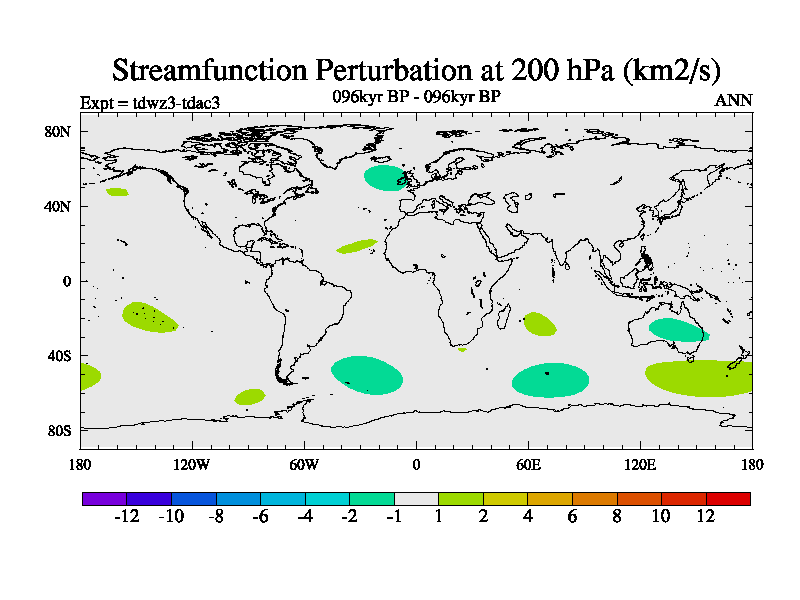 Streamfunction Perturbation at 200 hPa (km2/s)

Expt = tdwz3-tdac3

096kyr BP - 096kyr BP

ANN

80N
40N
0
40S
80S

180
120W
60W
0
60E
120E
180

-12 -10 -8 -6 -4 -2 -1 1 2 4 6 8 10 12